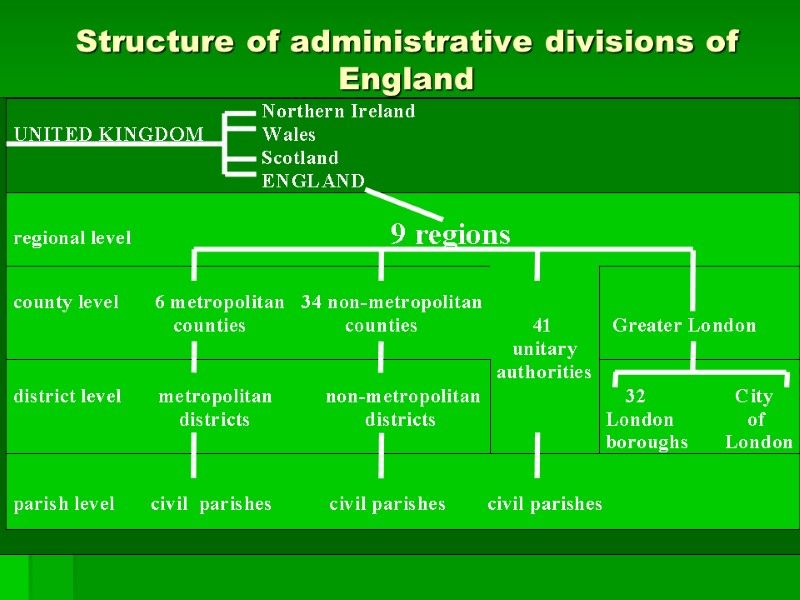 Structure of administrative divisions of England

UNITED KINGDOM

Northern Ireland
Wales
Scotland
ENGLAND

regional level

9 regions

county level

6 metropolitan counties

34 non-metropolitan counties

41 unitary authorities

Greater London

district level

metropolitan districts

non-metropolitan districts

32 London boroughs

City of London

parish level

civil parishes

civil parishes

civil parishes